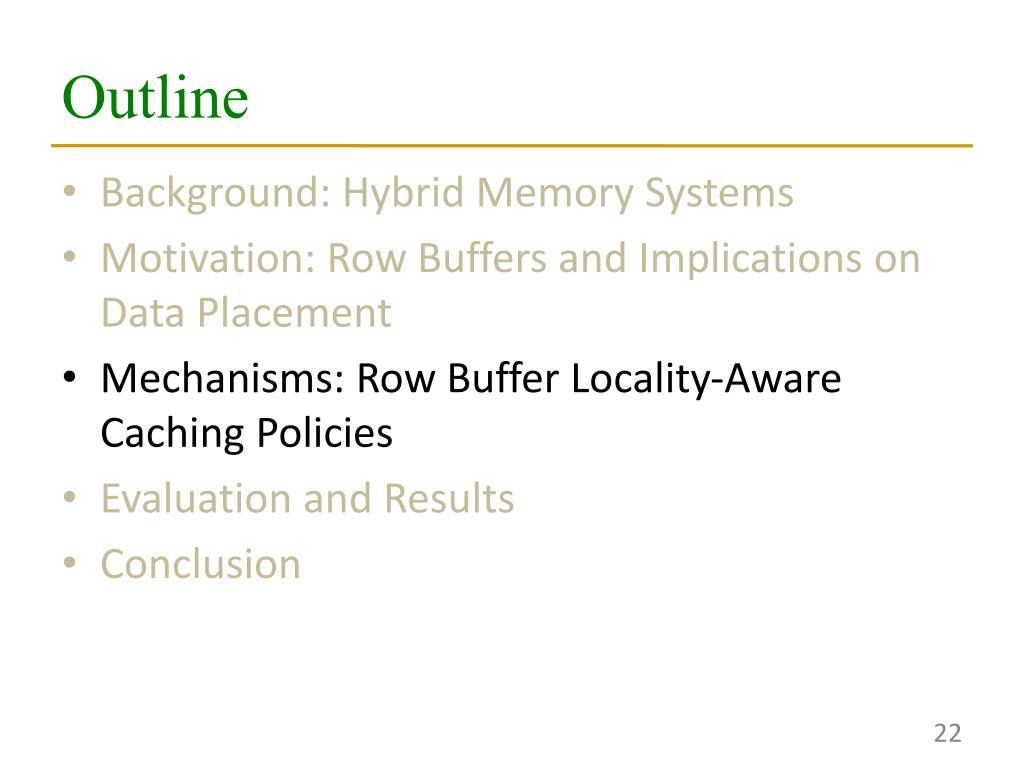 Outline

• Background: Hybrid Memory Systems
• Motivation: Row Buffers and Implications on Data Placement
• Mechanisms: Row Buffer Locality-Aware Caching Policies
• Evaluation and Results
• Conclusion

22